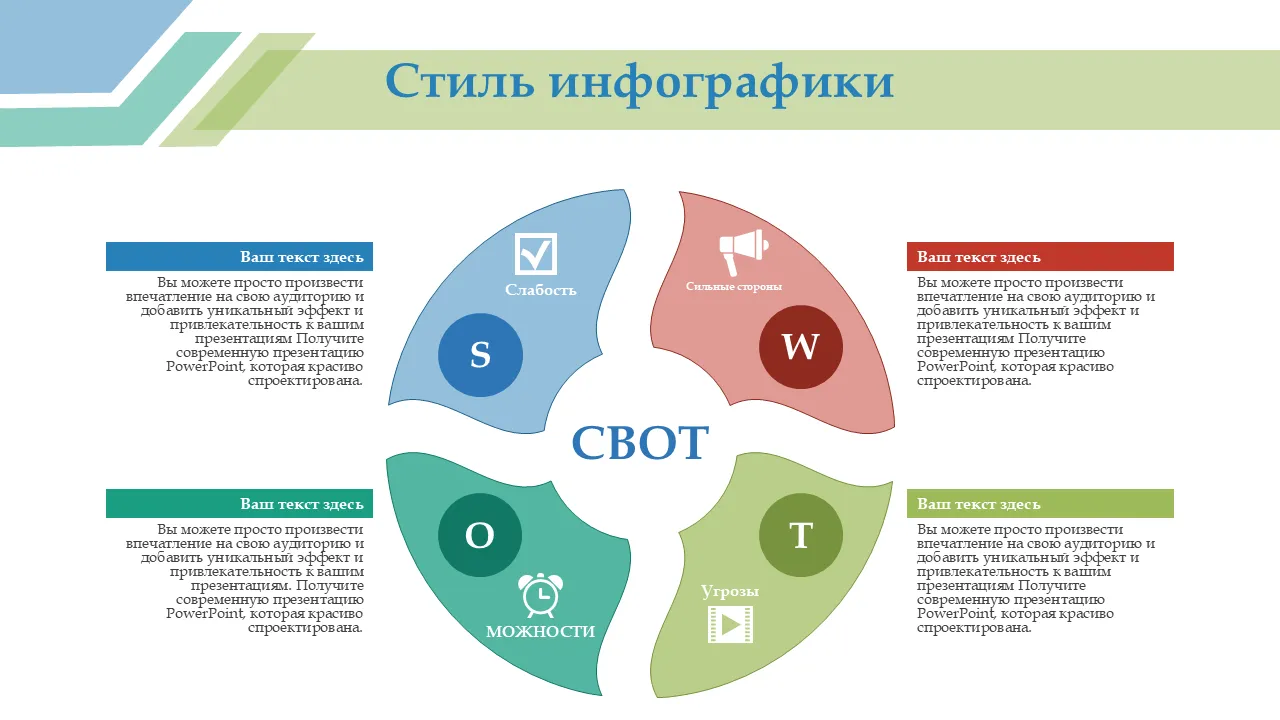 Стиль инфографики

Ваш текст здесь

Вы можете просто произвести впечатление на свою аудиторию и добавить уникальный эффект и привлекательность к вашим презентациям Получите современную презентацию PowerPoint, которая красиво спроектирована.

Слабость

S

Сильные стороны

W

Ваш текст здесь

Вы можете просто произвести впечатление на свою аудиторию и добавить уникальный эффект и привлекательность к вашим презентациям Получите современную презентацию PowerPoint, которая красиво спроектирована.

СВОТ

Ваш текст здесь

Вы можете просто произвести впечатление на свою аудиторию и добавить уникальный эффект и привлекательность к вашим презентациям. Получите современную презентацию PowerPoint, которая красиво спроектирована.

O

МОЖНОСТИ

T

Угрозы

Ваш текст здесь

Вы можете просто произвести впечатление на свою аудиторию и добавить уникальный эффект и привлекательность к вашим презентациям Получите современную презентацию PowerPoint, которая красиво спроектирована.